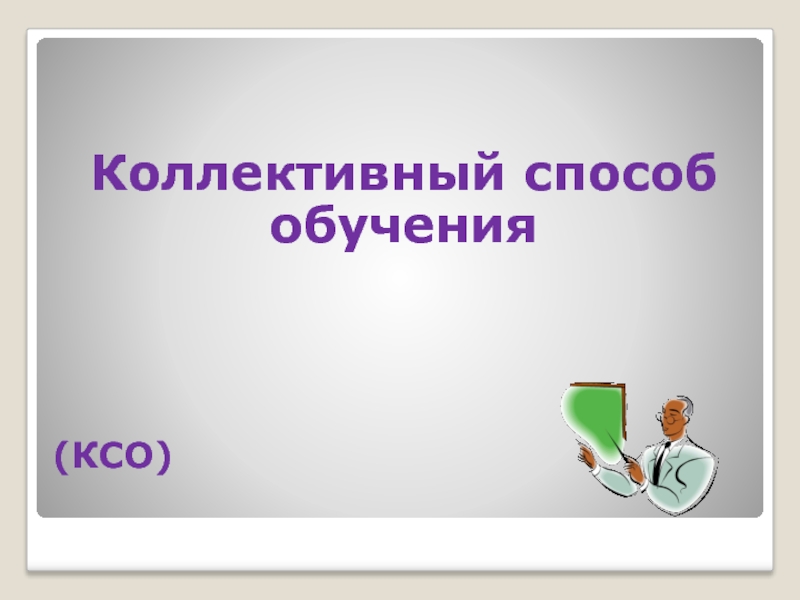 Коллективный способ обучения

(КСО)